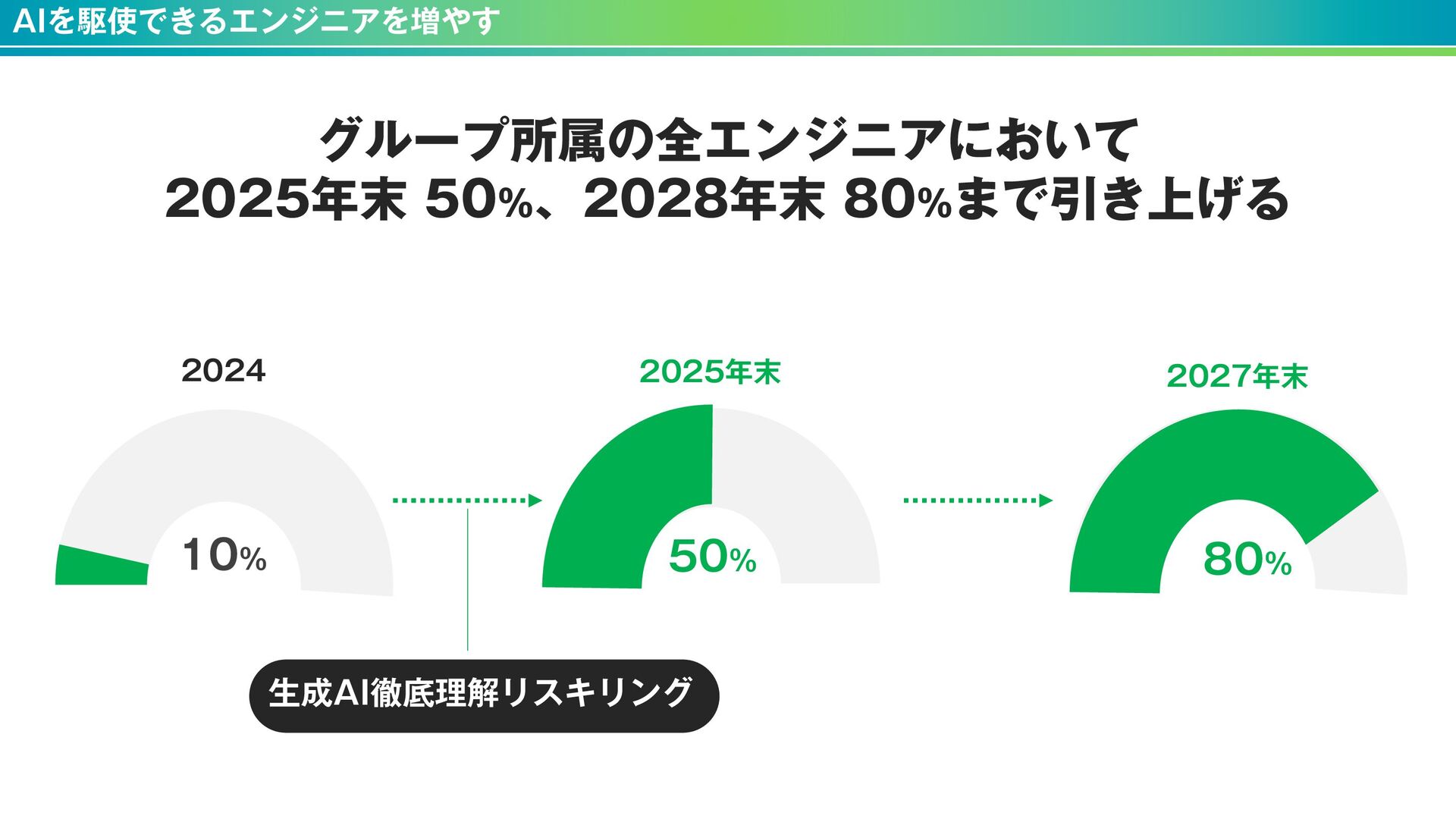 AIを駆使できるエンジニアを増やす

グループ所属の全エンジニアにおいて
2025年末 50%、2028年末 80%まで引き上げる

2024

10%

2025年末

50%

2027年末

80%

生成AI徹底理解リスキリング